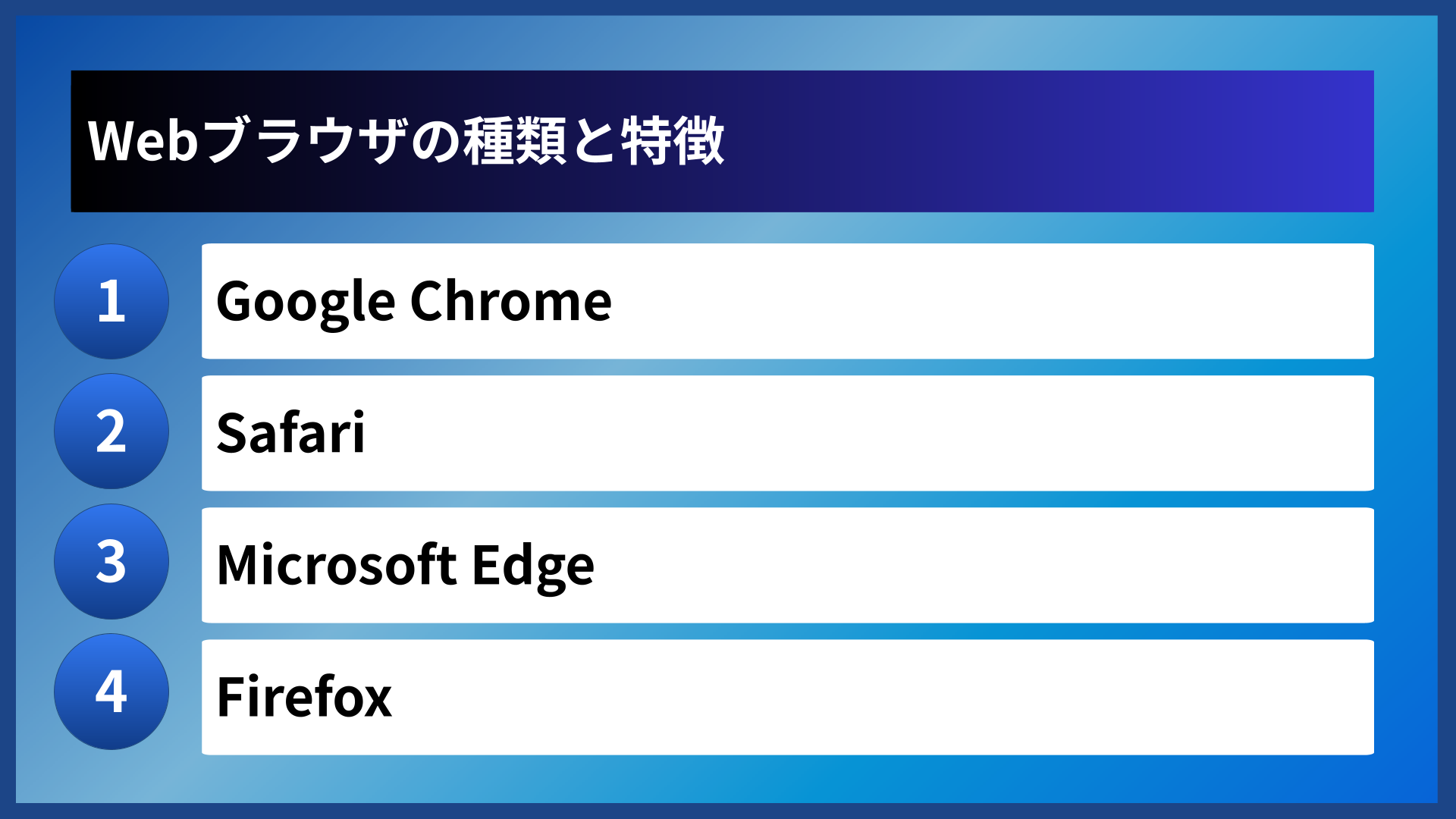 Webブラウザの種類と特徴

1 Google Chrome

2 Safari

3 Microsoft Edge

4 Firefox